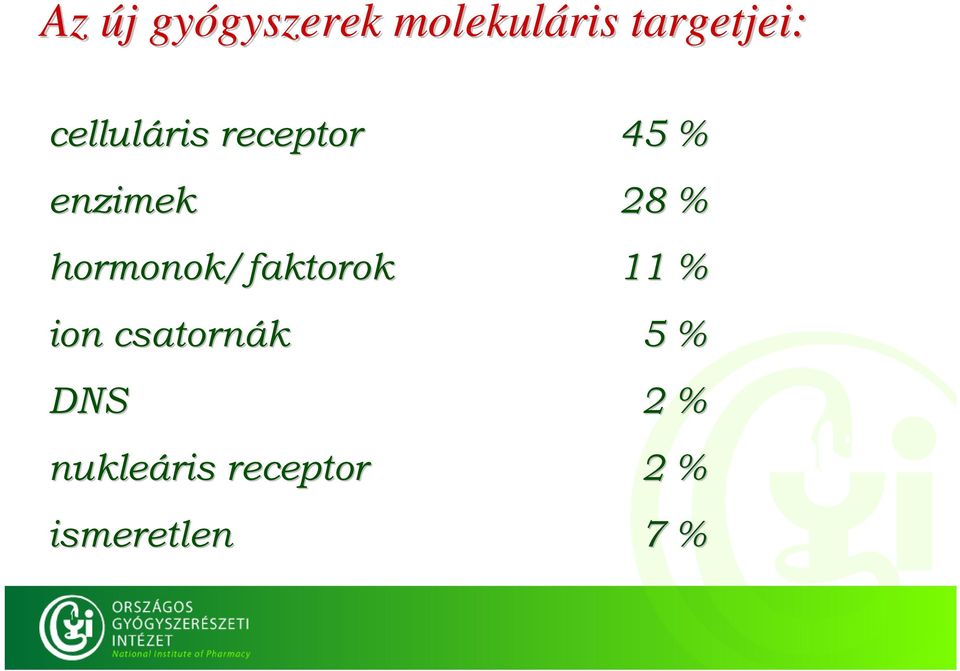 Az új gyógyszerek molekuláris targetjei:

| | |
|---|---|
| celluláris receptor | 45 % |
| enzimek | 28 % |
| hormonok/faktorok | 11 % |
| ion csatornák | 5 % |
| DNS | 2 % |
| nukleáris receptor | 2 % |
| ismeretlen | 7 % |

ORSZÁGOS GYÓGYSZERÉSZETI INTÉZET
National Institute of Pharmacy